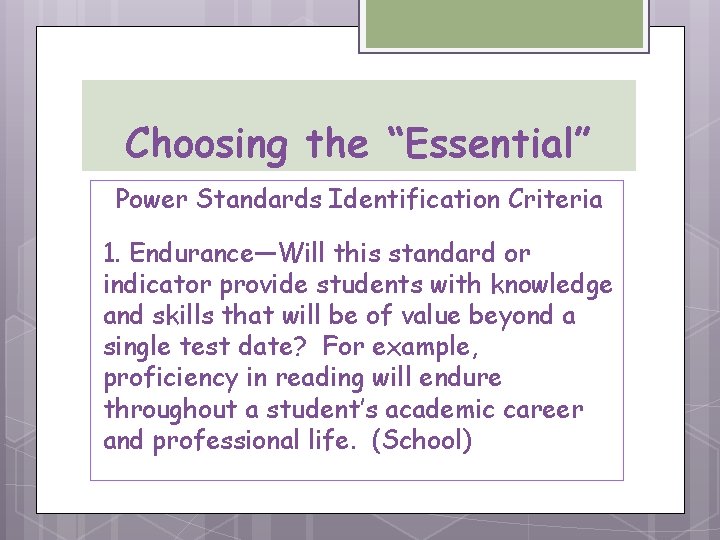 Choosing the “Essential”

Power Standards Identification Criteria

1. Endurance—Will this standard or indicator provide students with knowledge and skills that will be of value beyond a single test date? For example, proficiency in reading will endure throughout a student’s academic career and professional life. (School)